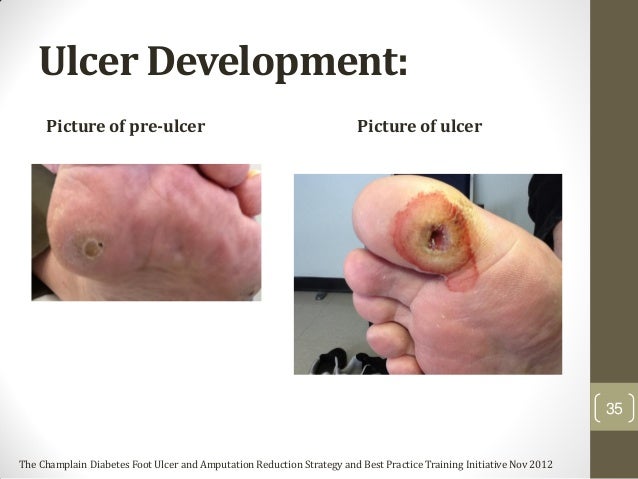 Ulcer Development:

Picture of pre-ulcer

Picture of ulcer

35

The Champlain Diabetes Foot Ulcer and Amputation Reduction Strategy and Best Practice Training Initiative Nov 2012